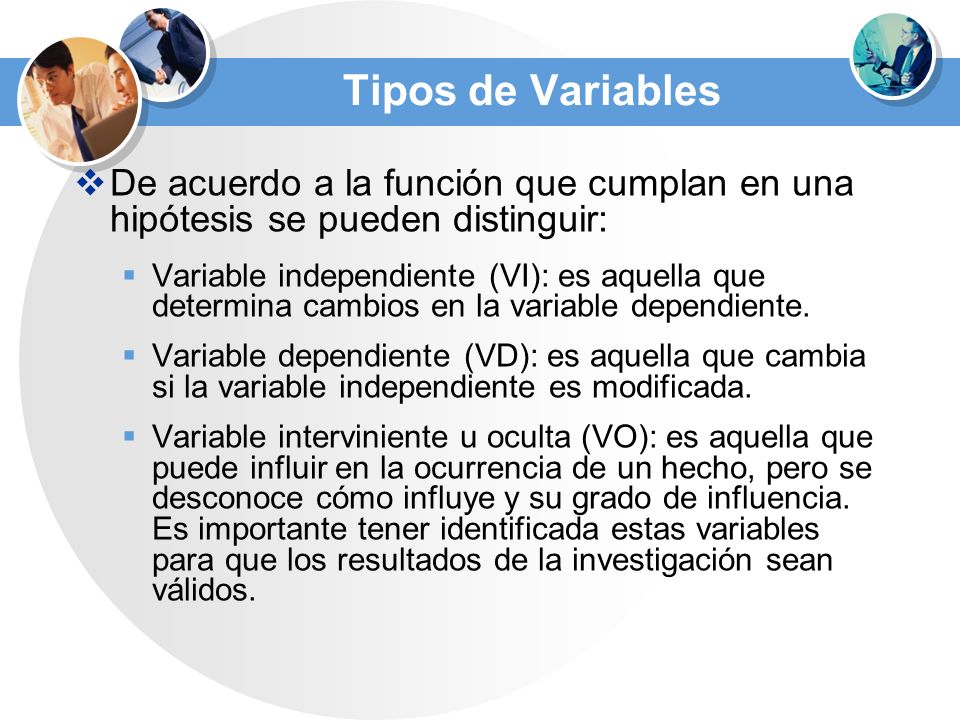 Tipos de Variables

❖ De acuerdo a la función que cumplan en una hipótesis se pueden distinguir:

▪ Variable independiente (VI): es aquella que determina cambios en la variable dependiente.

▪ Variable dependiente (VD): es aquella que cambia si la variable independiente es modificada.

▪ Variable interviniente u oculta (VO): es aquella que puede influir en la ocurrencia de un hecho, pero se desconoce cómo influye y su grado de influencia. Es importante tener identificada estas variables para que los resultados de la investigación sean válidos.